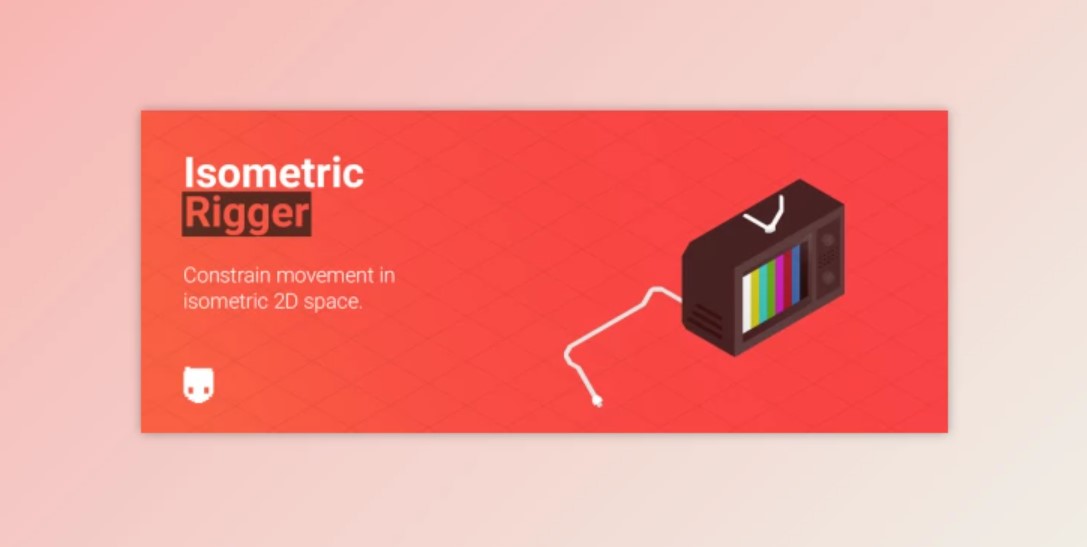 Isometric
Rigger

Constrain movement in isometric 2D space.